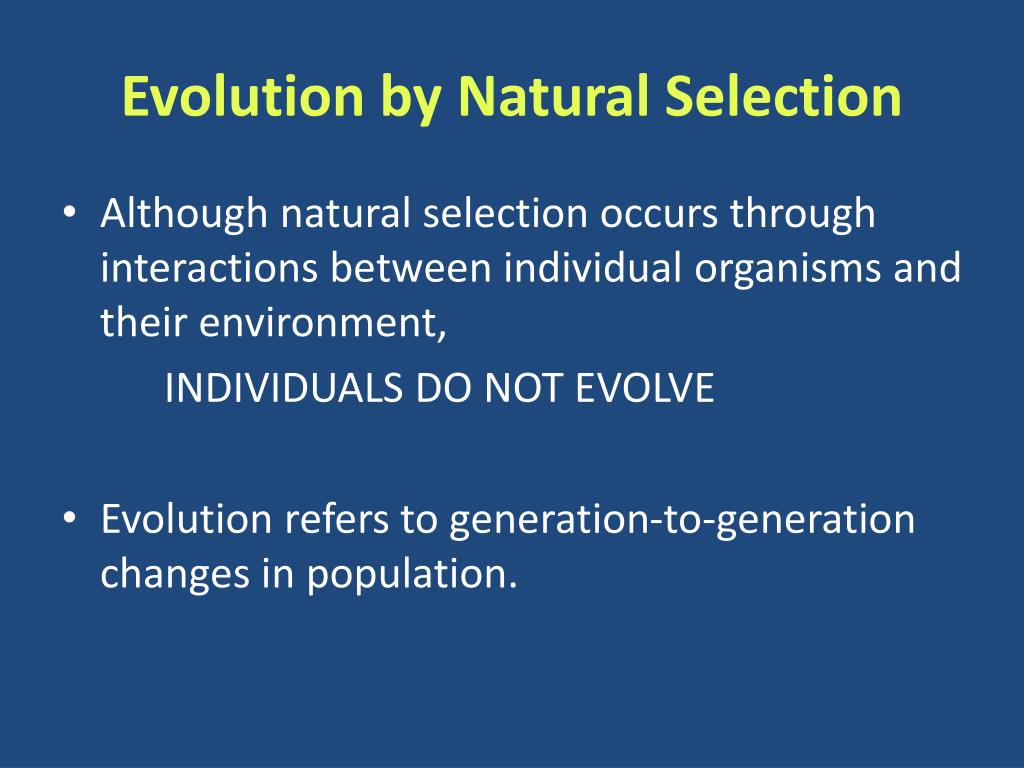 Evolution by Natural Selection

• Although natural selection occurs through interactions between individual organisms and their environment,

INDIVIDUALS DO NOT EVOLVE

• Evolution refers to generation-to-generation changes in population.